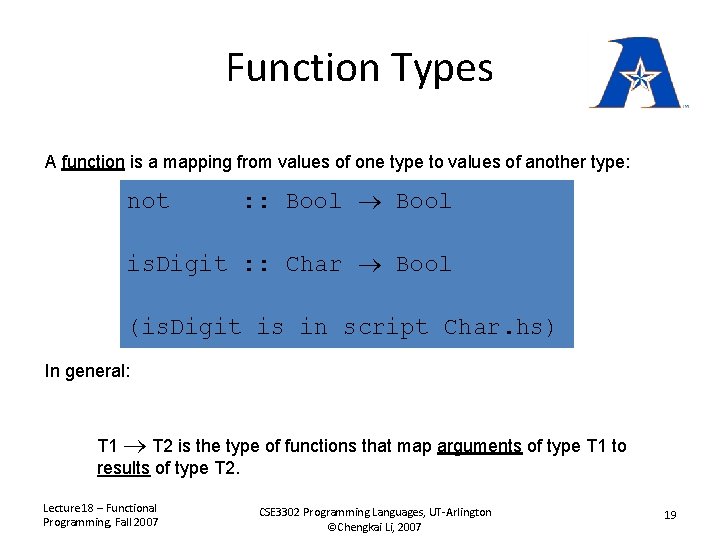 Function Types

A function is a mapping from values of one type to values of another type:

not :: Bool $\rightarrow$ Bool

isDigit :: Char $\rightarrow$ Bool

(isDigit is in script Char.hs)

In general:

T1 $\rightarrow$ T2 is the type of functions that map arguments of type T1 to results of type T2.

Lecture18 – Functional Programming, Fall 2007

CSE3302 Programming Languages, UT-Arlington ©Chengkai Li, 2007

19